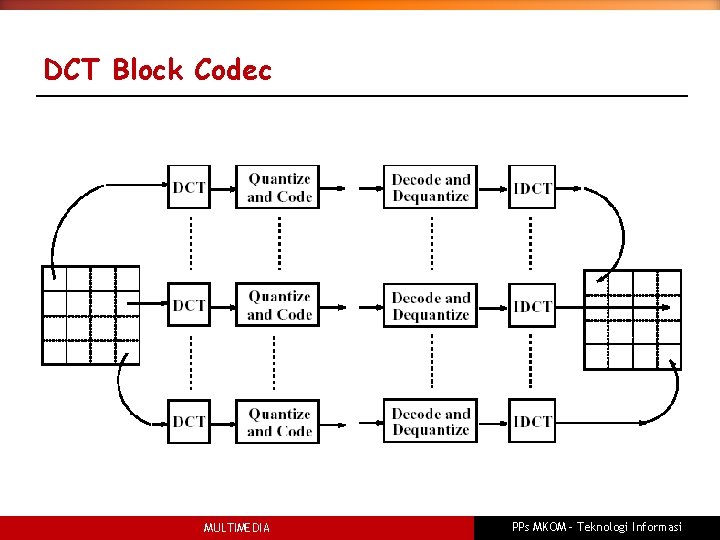 DCT Block Codec

DCT

Quantize and Code

Decode and Dequantize

IDCT

DCT

Quantize and Code

Decode and Dequantize

IDCT

DCT

Quantize and Code

Decode and Dequantize

IDCT

MULTIMEDIA

PPs MKOM - Teknologi Informasi